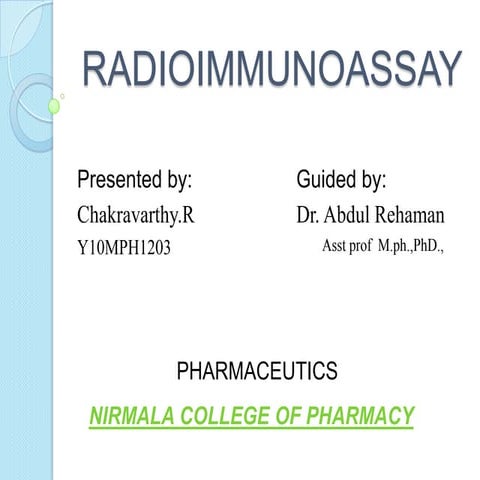 RADIOIMMUNOASSAY

Presented by:
Chakravarthy.R
Y10MPH1203

Guided by:
Dr. Abdul Rehaman
Asst prof M.ph.,PhD.,

PHARMACEUTICS

NIRMALA COLLEGE OF PHARMACY